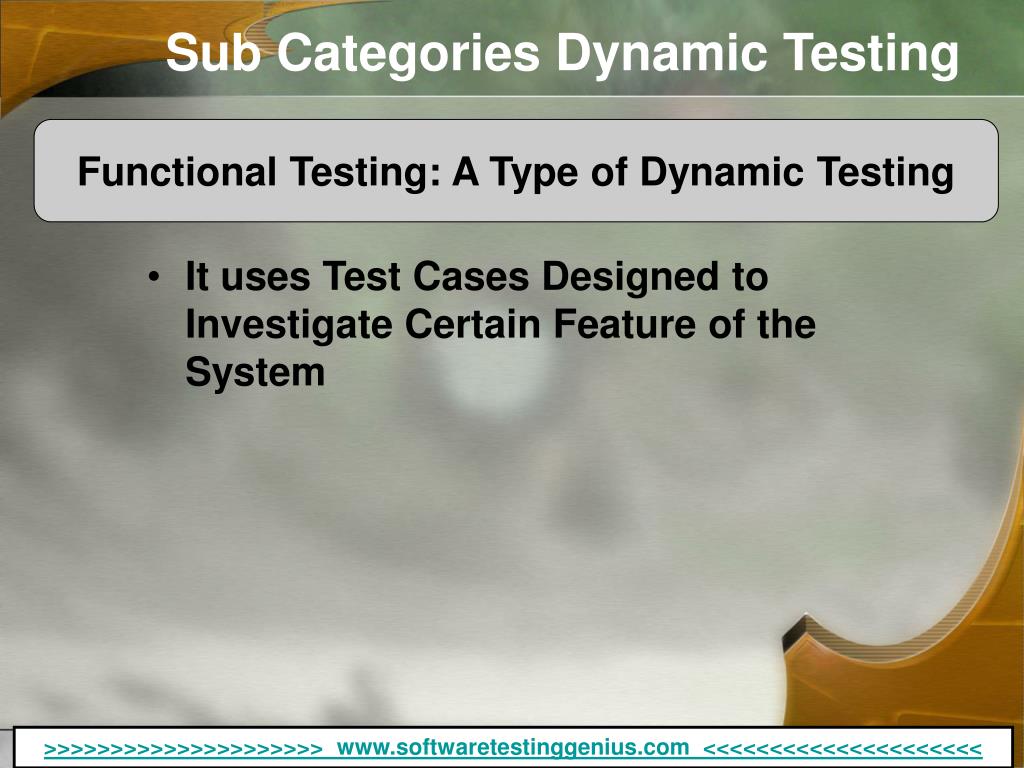 Sub Categories Dynamic Testing

Functional Testing: A Type of Dynamic Testing

• It uses Test Cases Designed to Investigate Certain Feature of the System

>>>>>>>>>>>>>>>>>>>>>> www.softwaretestinggenius.com <<<<<<<<<<<<<<<<<<<<<<